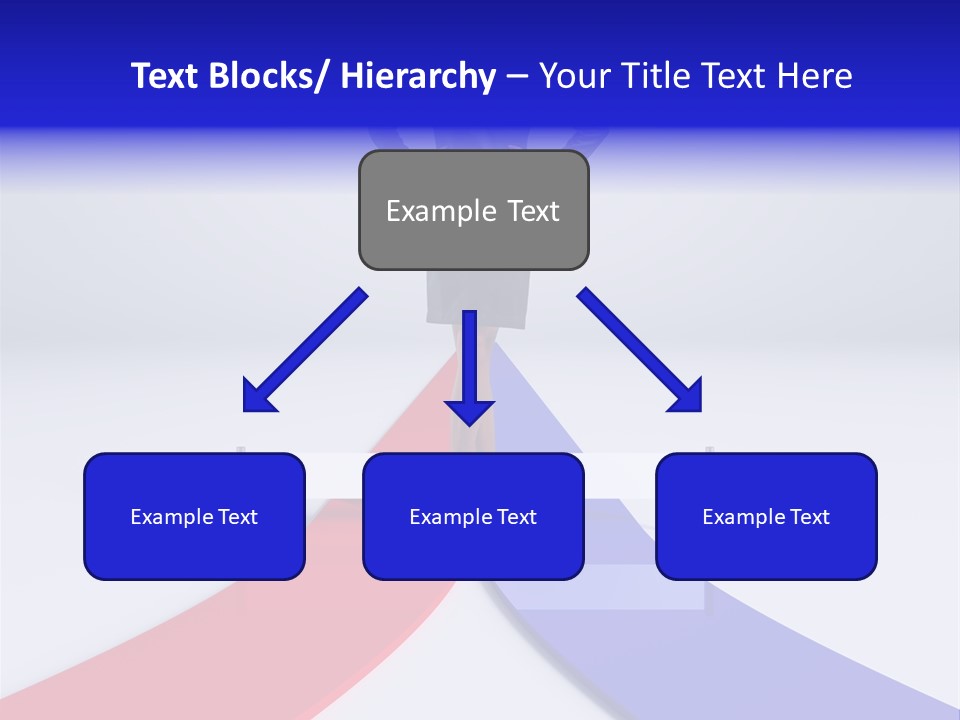 Text Blocks/ Hierarchy – Your Title Text Here

Example Text

Example Text

Example Text

Example Text